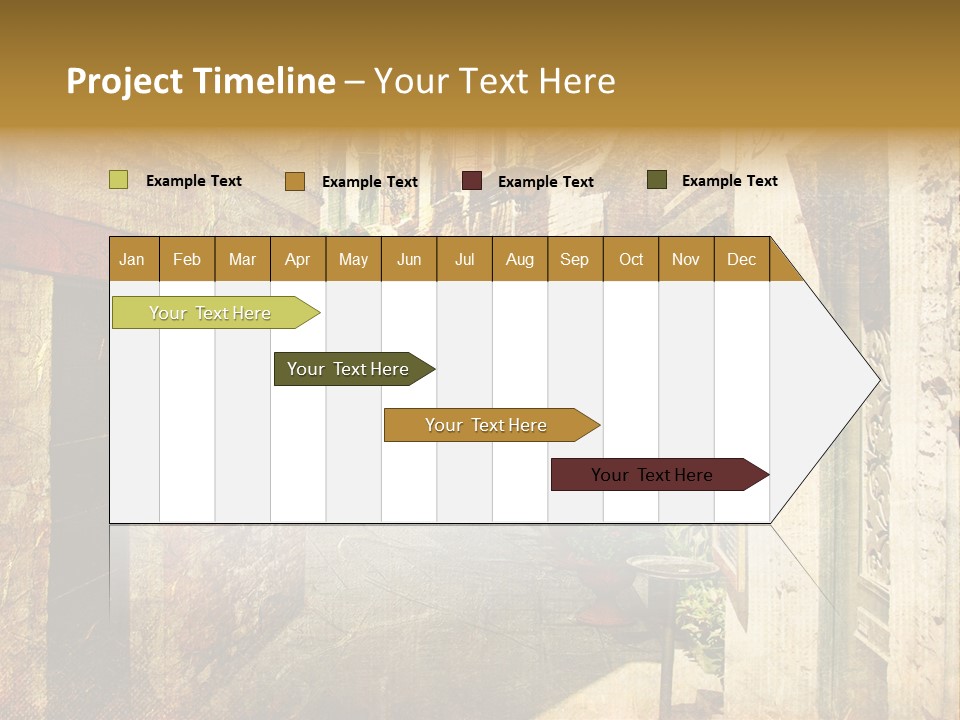 Project Timeline – Your Text Here

Example Text Example Text Example Text Example Text

| Jan | Feb | Mar | Apr | May | Jun | Jul | Aug | Sep | Oct | Nov | Dec |
|---|---|---|---|---|---|---|---|---|---|---|---|

Your Text Here

Your Text Here

Your Text Here

Your Text Here